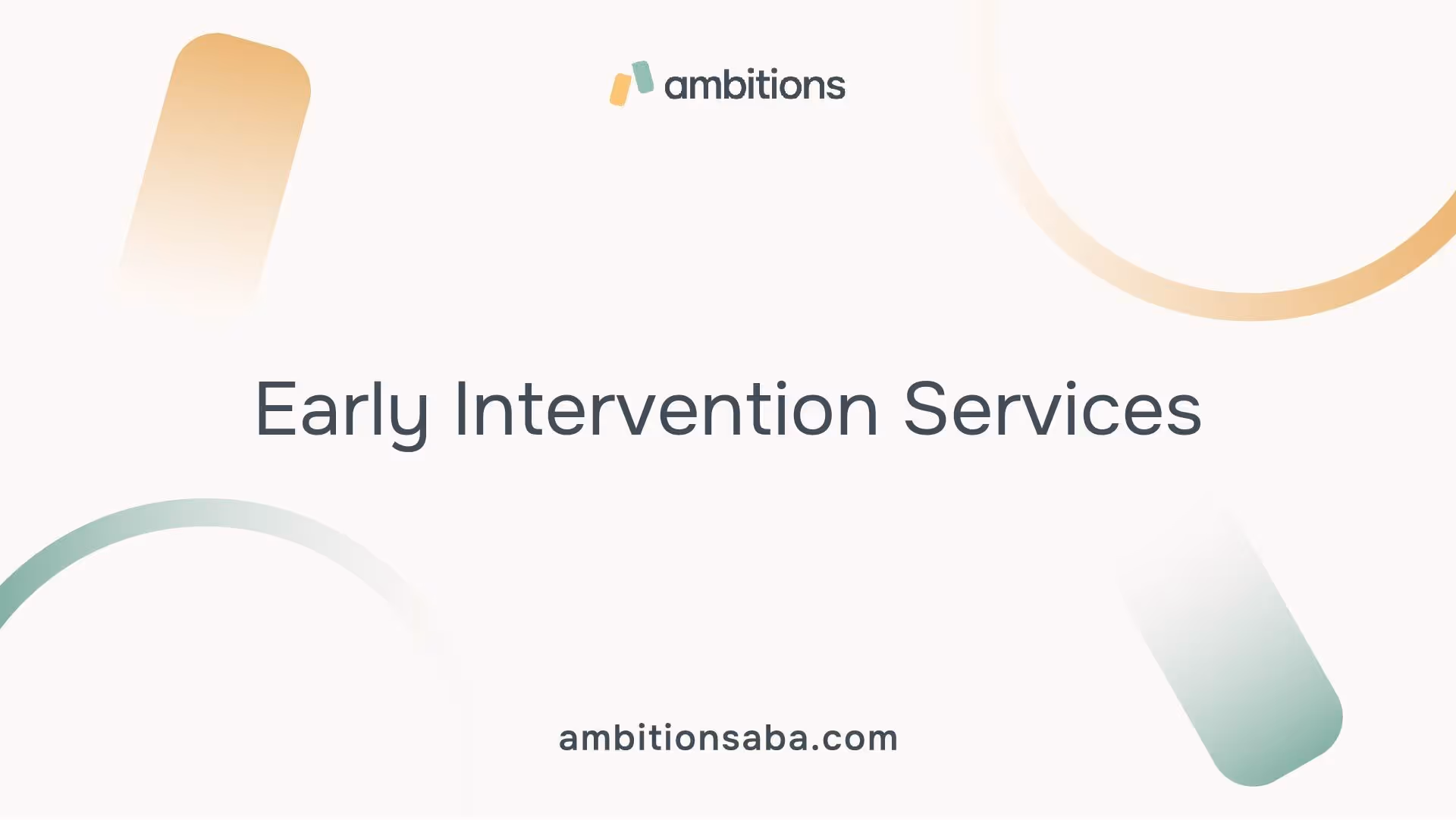 ambitions

Early Intervention Services

ambitionsaba.com